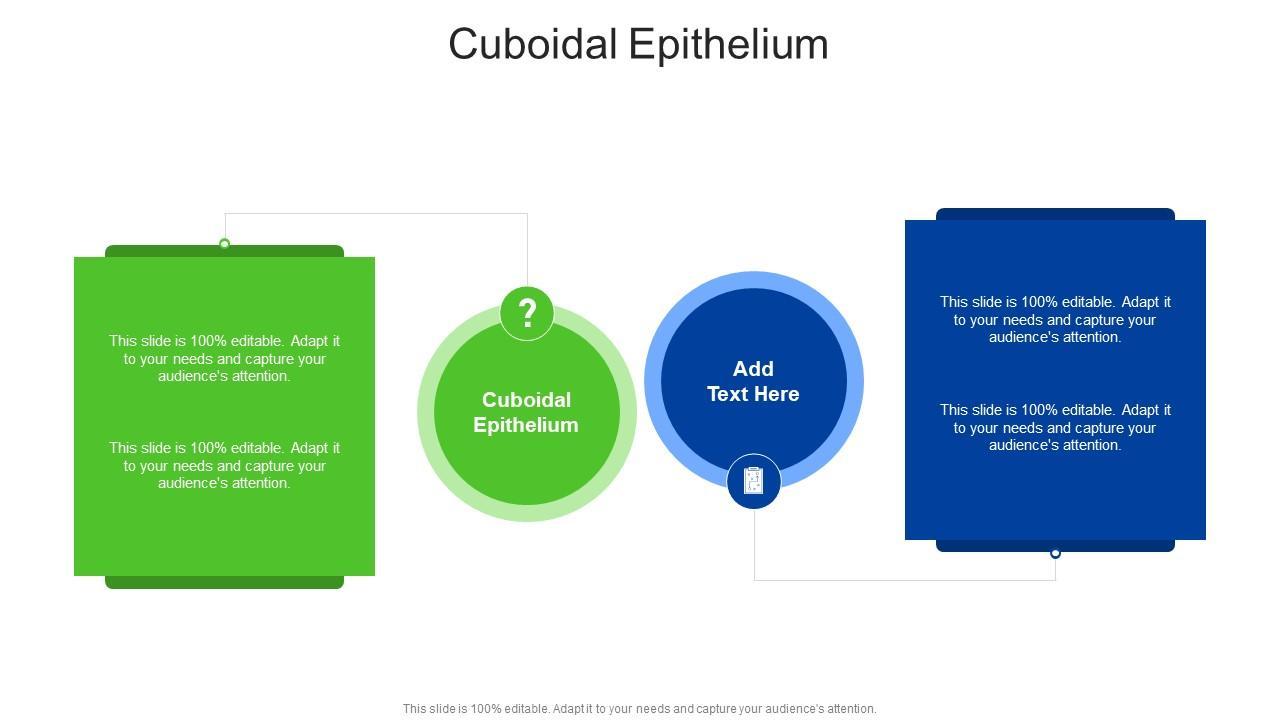 Cuboidal Epithelium

This slide is 100% editable. Adapt it to your needs and capture your audience's attention.

This slide is 100% editable. Adapt it to your needs and capture your audience's attention.

?

Cuboidal Epithelium

Add Text Here

This slide is 100% editable. Adapt it to your needs and capture your audience's attention.

This slide is 100% editable. Adapt it to your needs and capture your audience's attention.

This slide is 100% editable. Adapt it to your needs and capture your audience's attention.